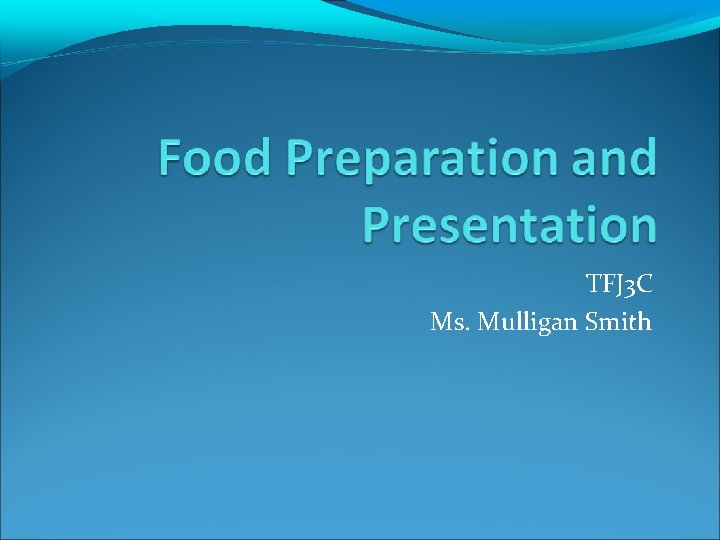 Food Preparation and Presentation

TFJ3C
Ms. Mulligan Smith